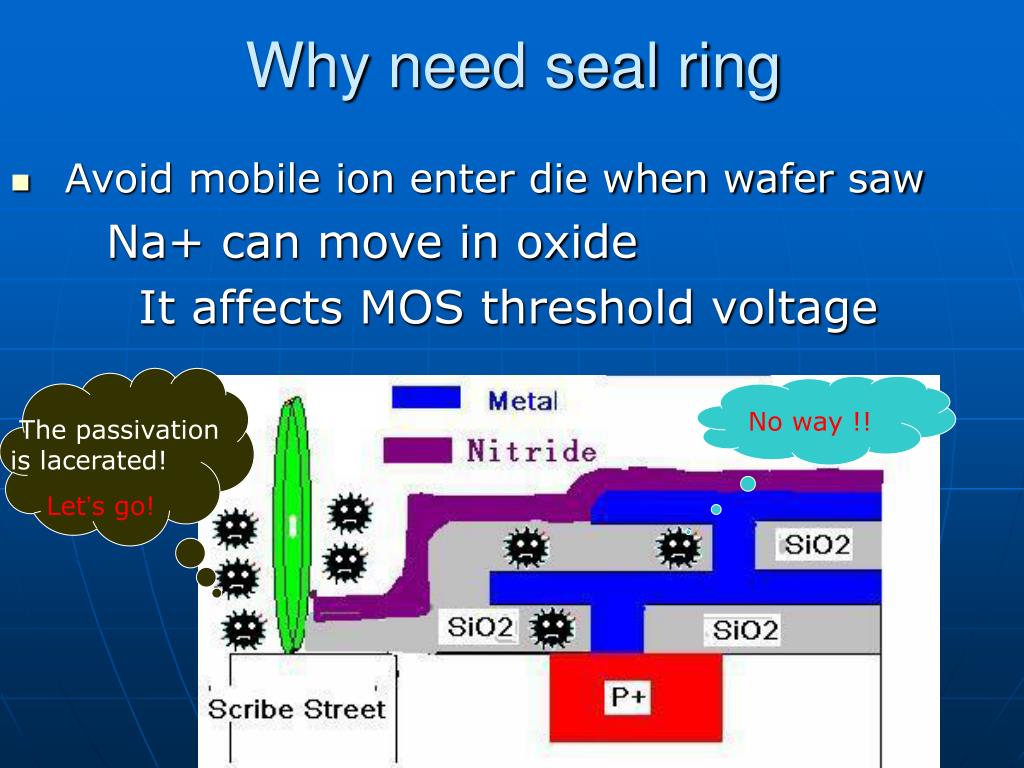 Why need seal ring

Avoid mobile ion enter die when wafer saw

Na+ can move in oxide

It affects MOS threshold voltage

The passivation is lacerated!

Let's go!

Metal

Nitride

No way !!

SiO2

SiO2

SiO2

P+

Scribe Street